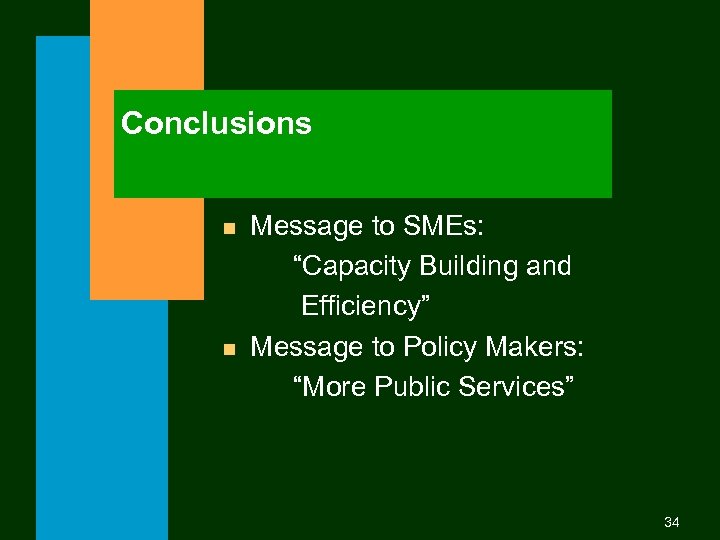 Conclusions

- Message to SMEs:
“Capacity Building and Efficiency”
- Message to Policy Makers:
“More Public Services”

34